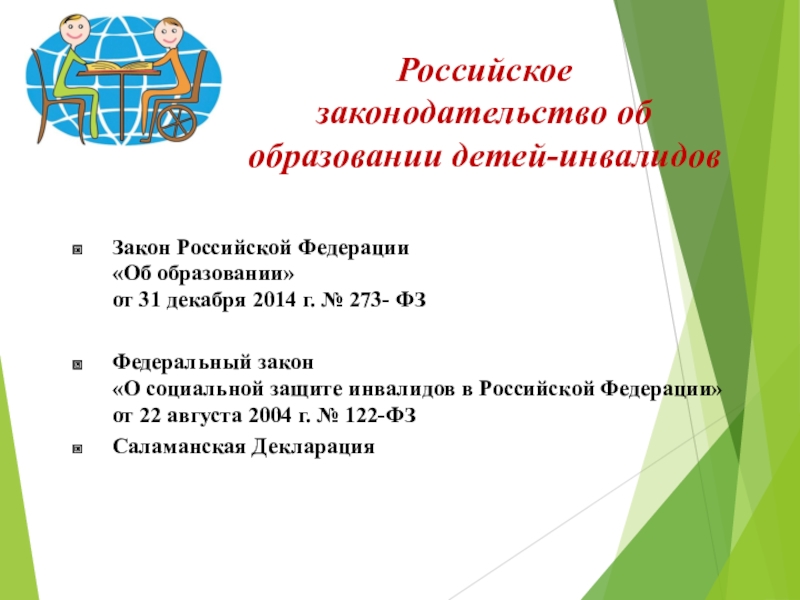 Российское законодательство об образовании детей-инвалидов

Закон Российской Федерации «Об образовании» от 31 декабря 2014 г. № 273- ФЗ

Федеральный закон «О социальной защите инвалидов в Российской Федерации» от 22 августа 2004 г. № 122-ФЗ

Саламанская Декларация